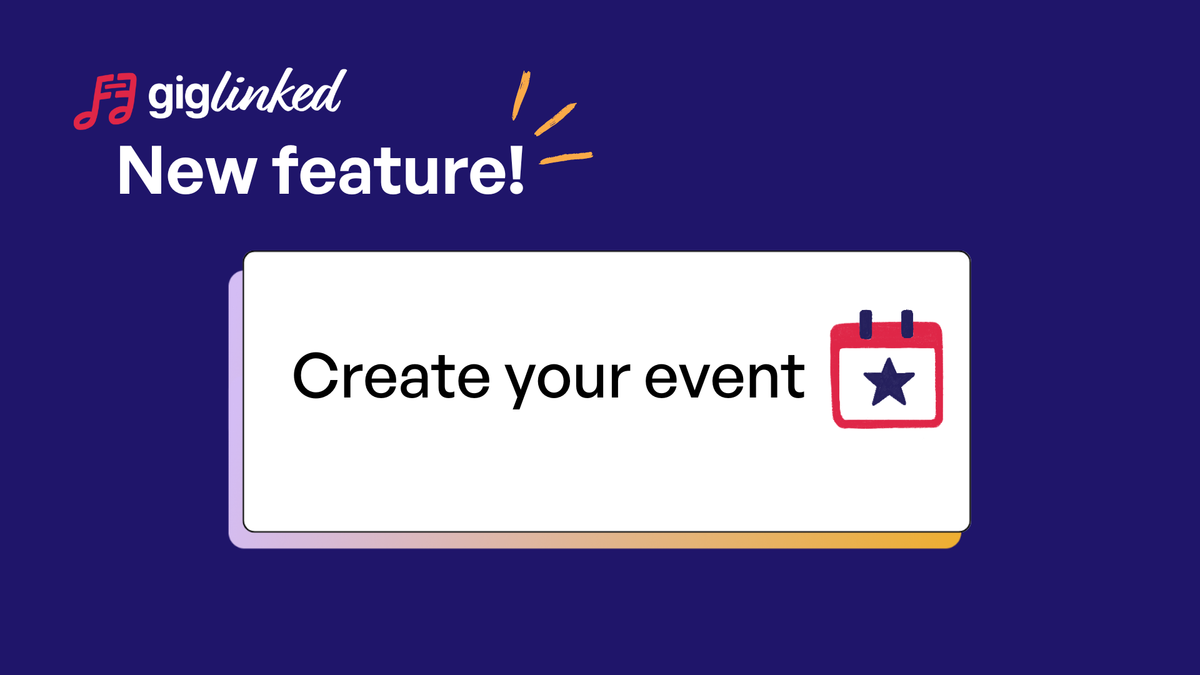 giglinked

New feature!

Create your event